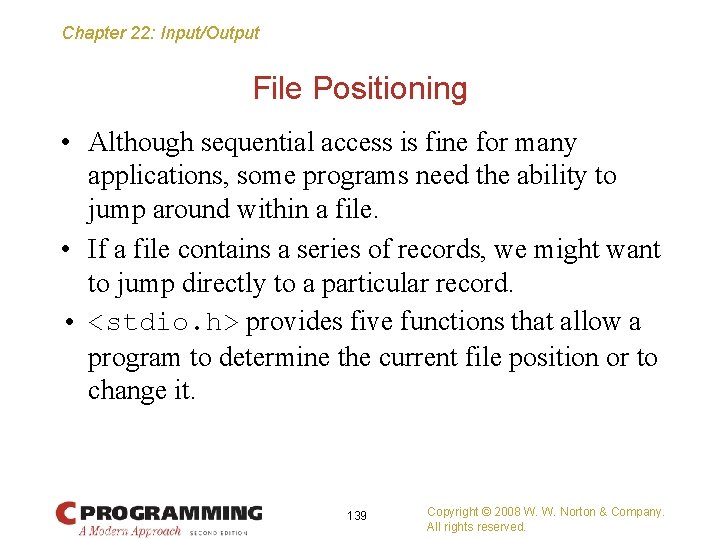 Chapter 22: Input/Output

File Positioning

• Although sequential access is fine for many applications, some programs need the ability to jump around within a file.

• If a file contains a series of records, we might want to jump directly to a particular record.

• <stdio.h> provides five functions that allow a program to determine the current file position or to change it.

C PROGRAMMING
A Modern Approach SECOND EDITION

139

Copyright © 2008 W. W. Norton & Company.
All rights reserved.